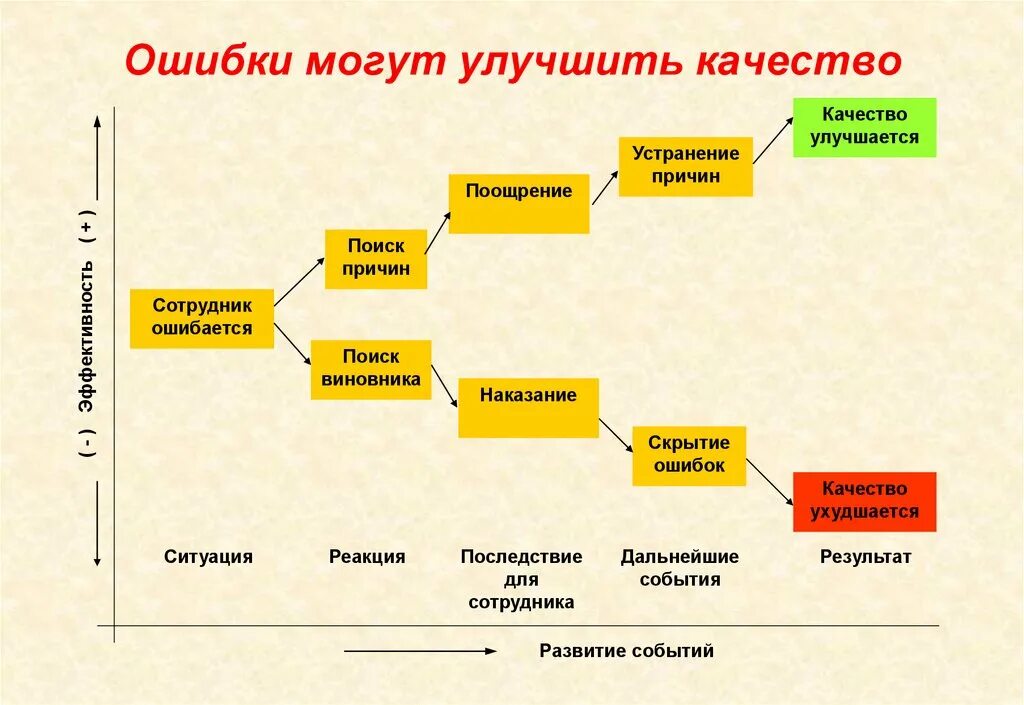 Ошибки могут улучшить качество

( - ) Эффективность ( + )

Сотрудник ошибается

Поиск причин

Поощрение

Устранение причин

Качество улучшается

Поиск виновника

Наказание

Скрытие ошибок

Качество ухудшается

Ситуация

Реакция

Последствие для сотрудника

Дальнейшие события

Результат

Развитие событий